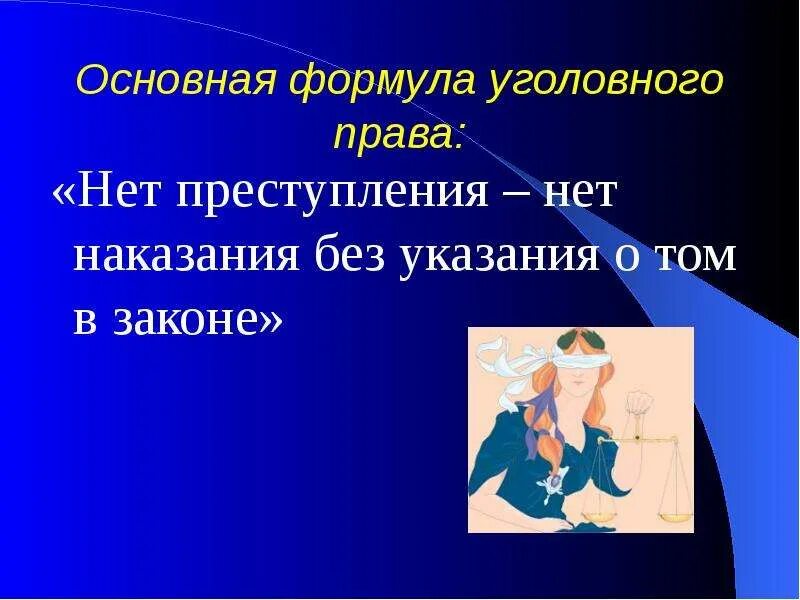 Основная формула уголовного права:

«Нет преступления – нет наказания без указания о том в законе»